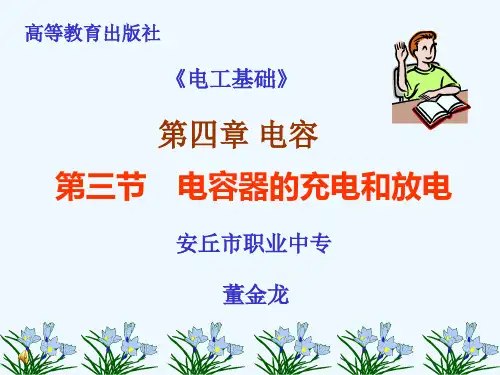 高等教育出版社

《电工基础》

第四章 电容

第三节 电容器的充电和放电

安丘市职业中专

董金龙